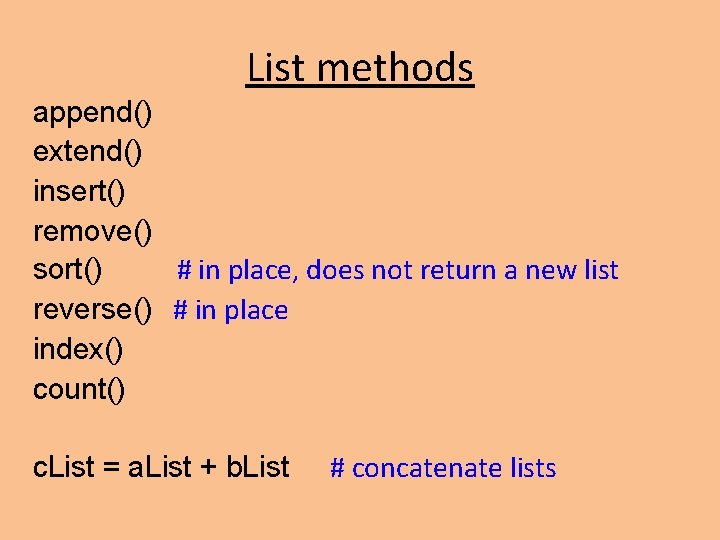 List methods

append()
extend()
insert()
remove()
sort() # in place, does not return a new list
reverse() # in place
index()
count()

cList = aList + bList # concatenate lists